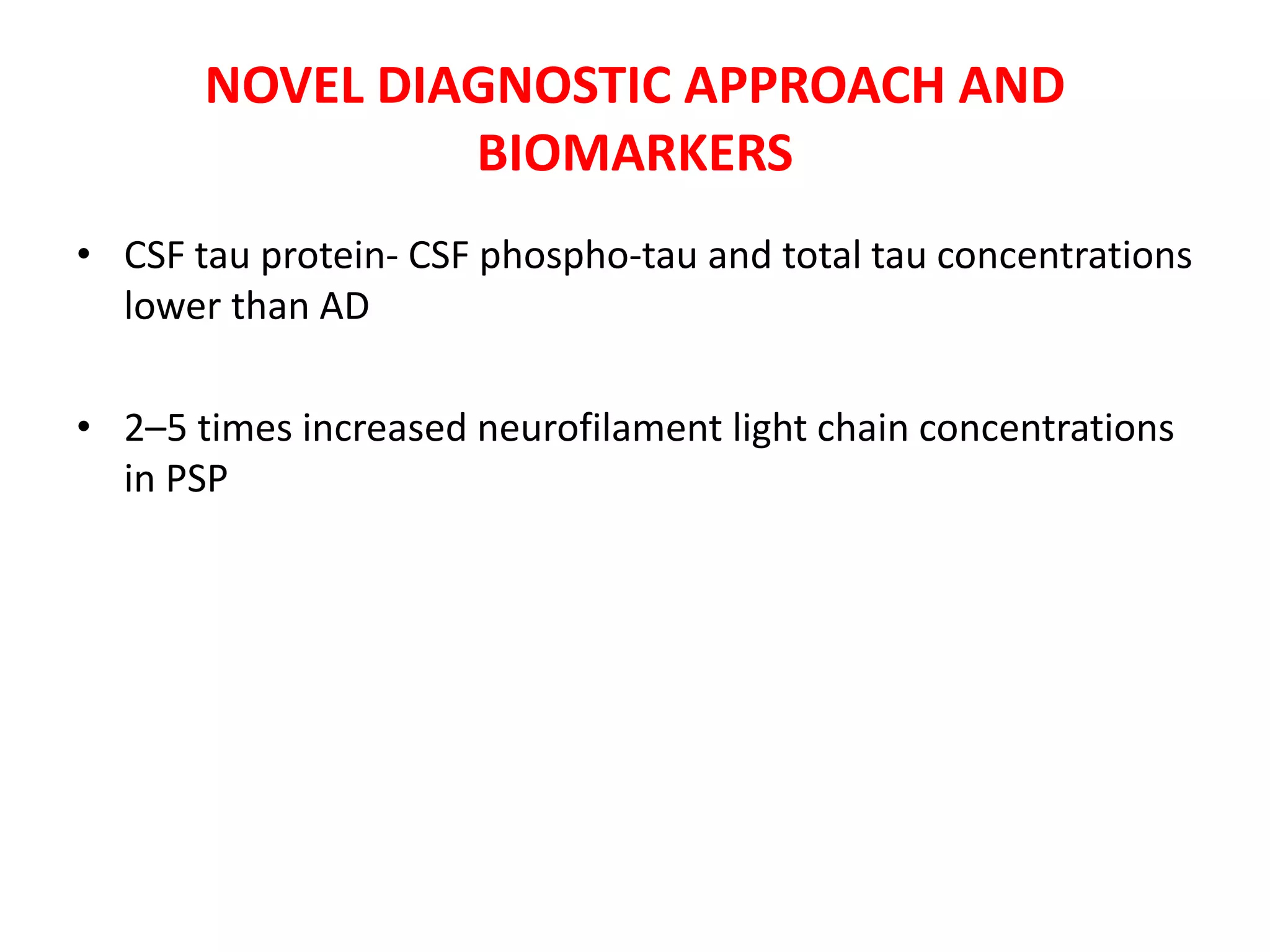 NOVEL DIAGNOSTIC APPROACH AND BIOMARKERS

• CSF tau protein- CSF phospho-tau and total tau concentrations lower than AD

• 2–5 times increased neurofilament light chain concentrations in PSP